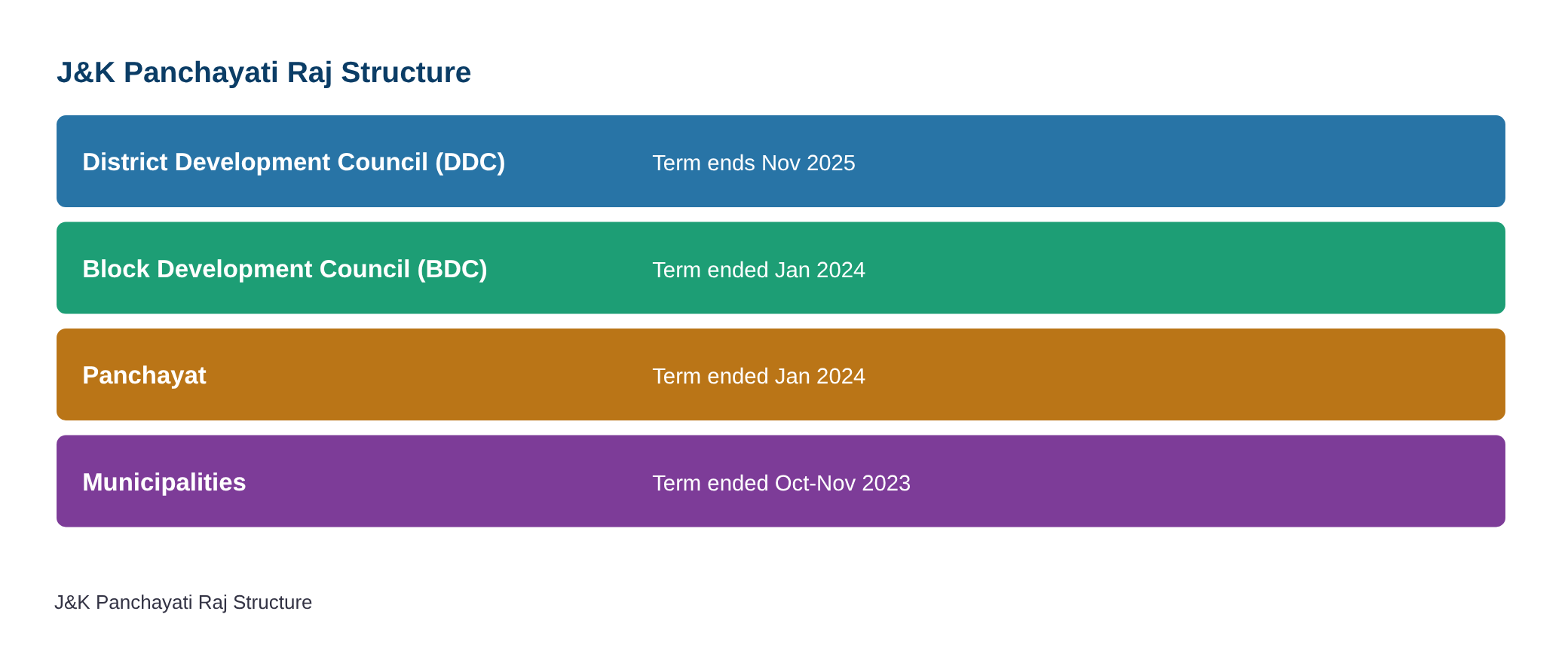 J&K Panchayati Raj Structure

District Development Council (DDC) Term ends Nov 2025

Block Development Council (BDC) Term ended Jan 2024

Panchayat Term ended Jan 2024

Municipalities Term ended Oct-Nov 2023

J&K Panchayati Raj Structure